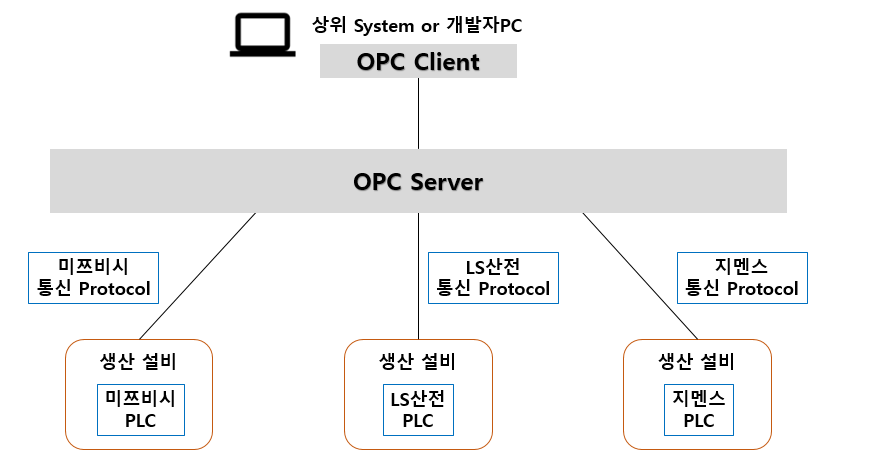 상위 System or 개발자PC

OPC Client

OPC Server

미쯔비시
통신 Protocol

LS산전
통신 Protocol

지멘스
통신 Protocol

생산 설비

미쯔비시
PLC

생산 설비

LS산전
PLC

생산 설비

지멘스
PLC